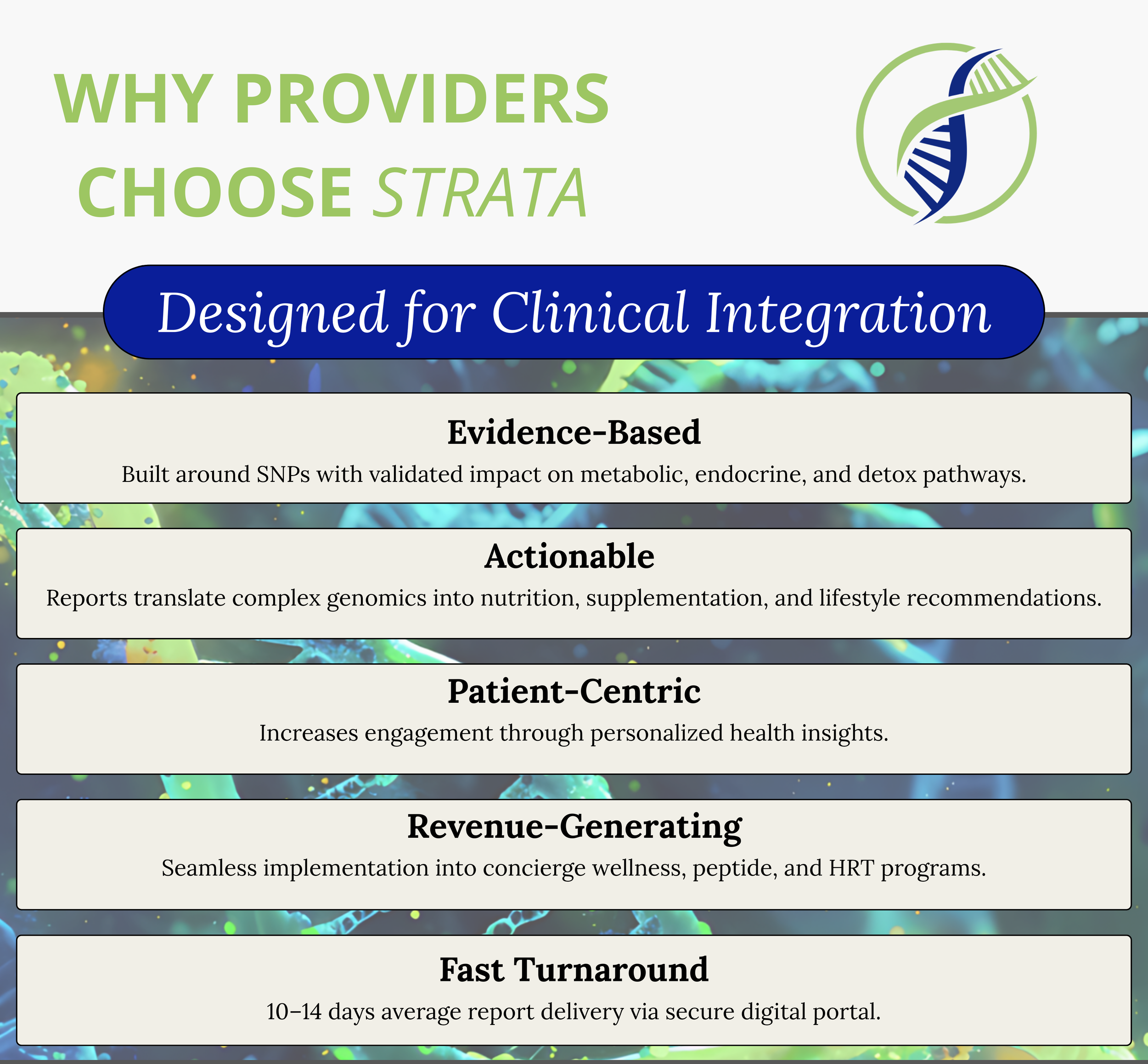 WHY PROVIDERS CHOOSE STRATA

Designed for Clinical Integration

Evidence-Based

Built around SNPs with validated impact on metabolic, endocrine, and detox pathways.

Actionable

Reports translate complex genomics into nutrition, supplementation, and lifestyle recommendations.

Patient-Centric

Increases engagement through personalized health insights.

Revenue-Generating

Seamless implementation into concierge wellness, peptide, and HRT programs.

Fast Turnaround

10–14 days average report delivery via secure digital portal.